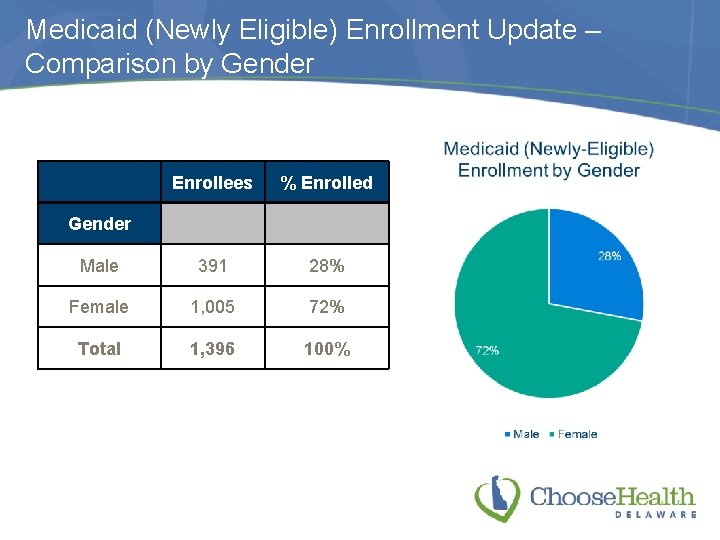 Medicaid (Newly Eligible) Enrollment Update – Comparison by Gender

| | Enrollees | % Enrolled |
|---|---|---|
| Gender | | |
| Male | 391 | 28% |
| Female | 1,005 | 72% |
| Total | 1,396 | 100% |

Medicaid (Newly-Eligible) Enrollment by Gender

28%

72%

Male Female

ChooseHealth DELAWARE